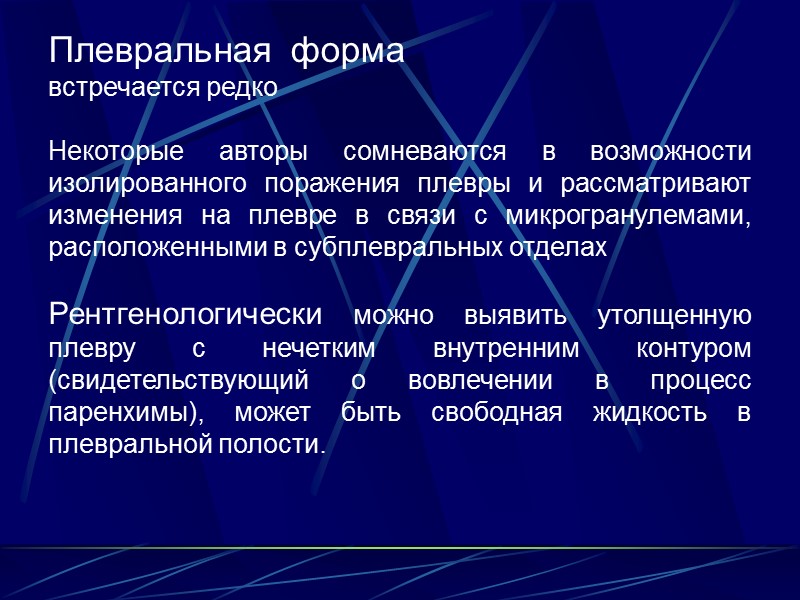 Плевральная форма
встречается редко

Некоторые авторы сомневаются в возможности изолированного поражения плевры и рассматривают изменения на плевре в связи с микрогранулемами, расположенными в субплевральных отделах

Рентгенологически можно выявить утолщенную плевру с нечетким внутренним контуром (свидетельствующий о вовлечении в процесс паренхимы), может быть свободная жидкость в плевральной полости.